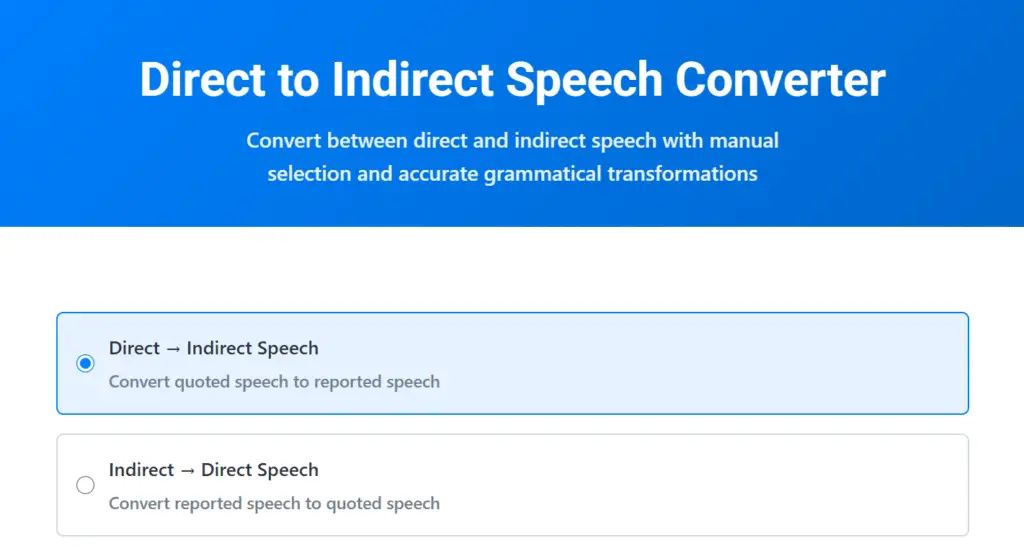 Direct to Indirect Speech Converter

Convert between direct and indirect speech with manual selection and accurate grammatical transformations

Direct → Indirect Speech
Convert quoted speech to reported speech

Indirect → Direct Speech
Convert reported speech to quoted speech